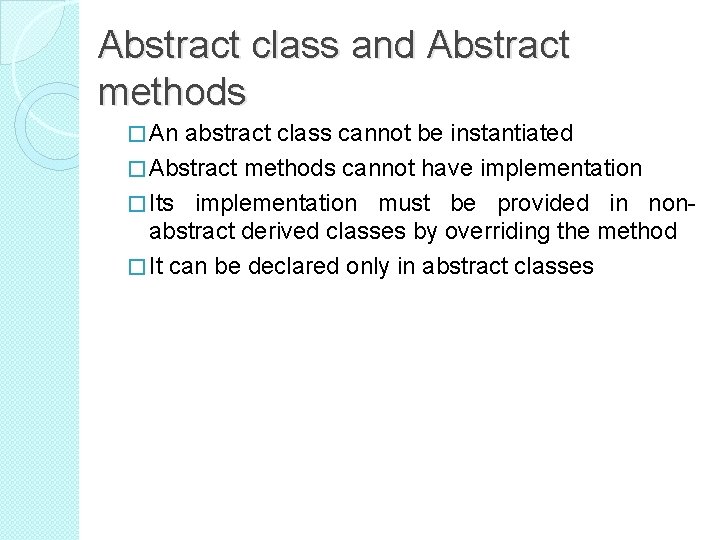 Abstract class and Abstract methods

□ An abstract class cannot be instantiated

□ Abstract methods cannot have implementation

□ Its implementation must be provided in non-abstract derived classes by overriding the method

□ It can be declared only in abstract classes